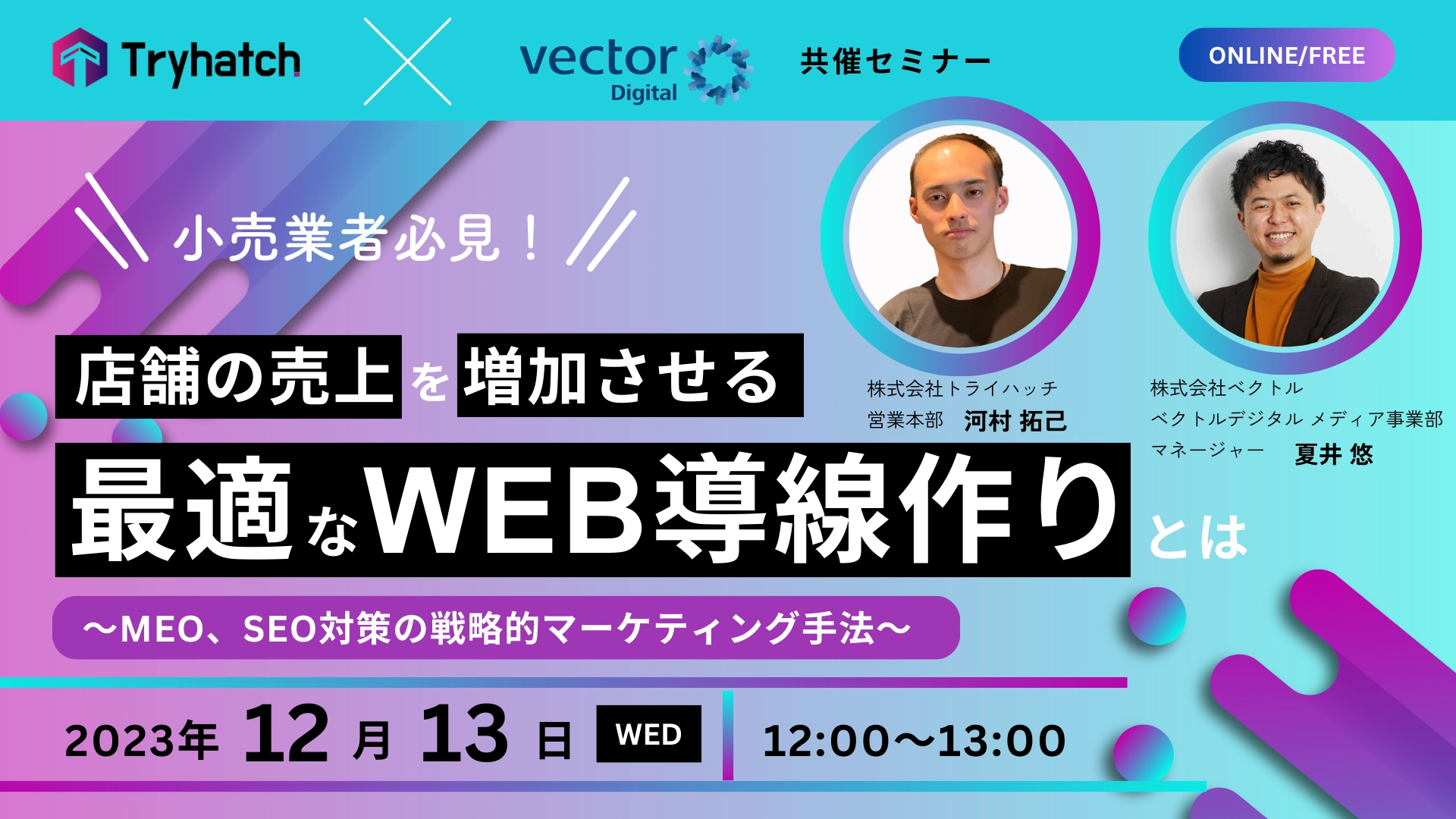 Tryhatch

vector
Digital

共催セミナー

ONLINE/FREE

小売業者必見！

店舗の売上を増加させる

最適なWEB導線作りとは

～MEO、SEO対策の戦略的マーケティング手法～

株式会社トライハッチ
営業本部 河村 拓己

株式会社ベクトル
ベクトルデジタル メディア事業部
マネージャー 夏井 悠

2023年 12月 13日 WED 12:00～13:00